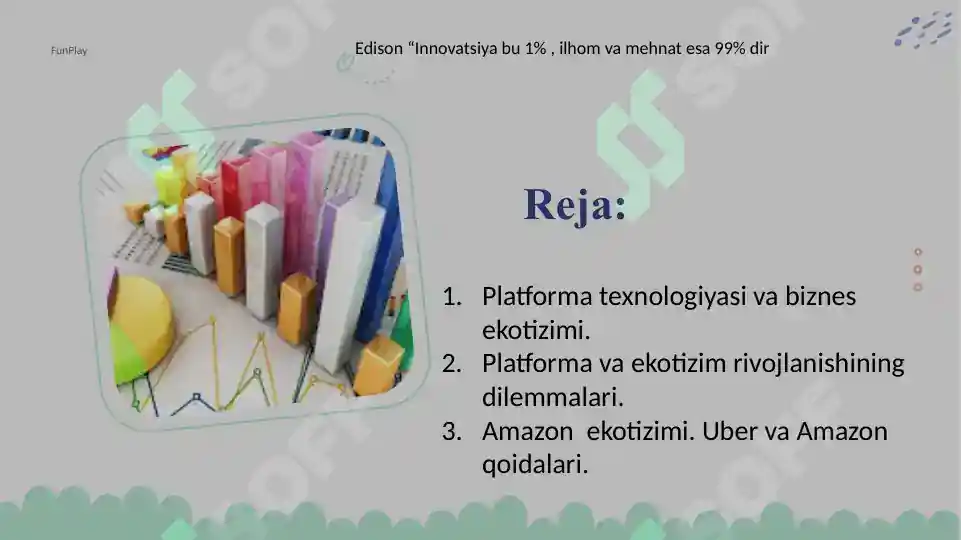 FunPlay

Edison “Innovatsiya bu 1% , ilhom va mehnat esa 99% dir

Reja:

1. Platforma texnologiyasi va biznes ekotizimi.
2. Platforma va ekotizim rivojlanishining dilemmalari.
3. Amazon ekotizimi. Uber va Amazon qoidalari.